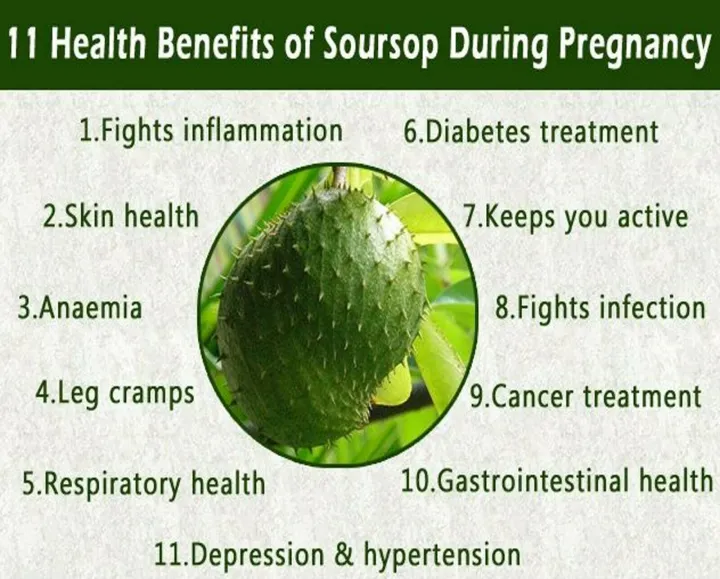 11 Health Benefits of Soursop During Pregnancy

1.Fights inflammation

2.Skin health

3.Anaemia

4.Leg cramps

5.Respiratory health

6.Diabetes treatment

7.Keeps you active

8.Fights infection

9.Cancer treatment

10.Gastrointestinal health

11.Depression & hypertension